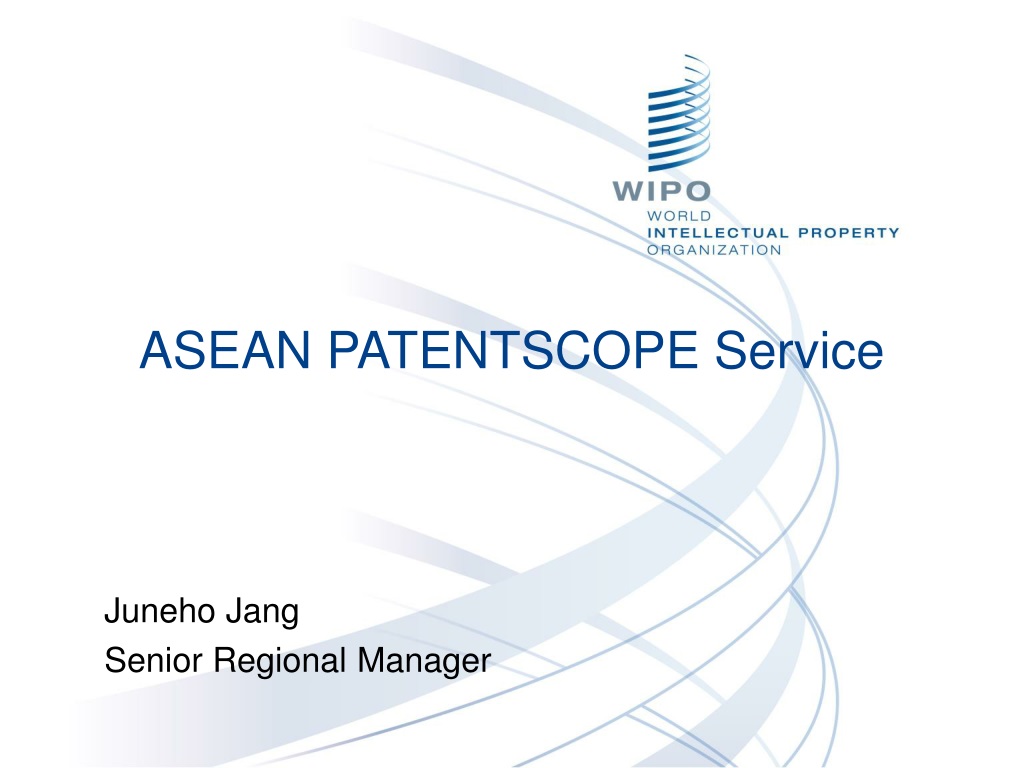 WIPO
WORLD
INTELLECTUAL PROPERTY
ORGANIZATION

ASEAN PATENTSCOPE Service

Juneho Jang
Senior Regional Manager